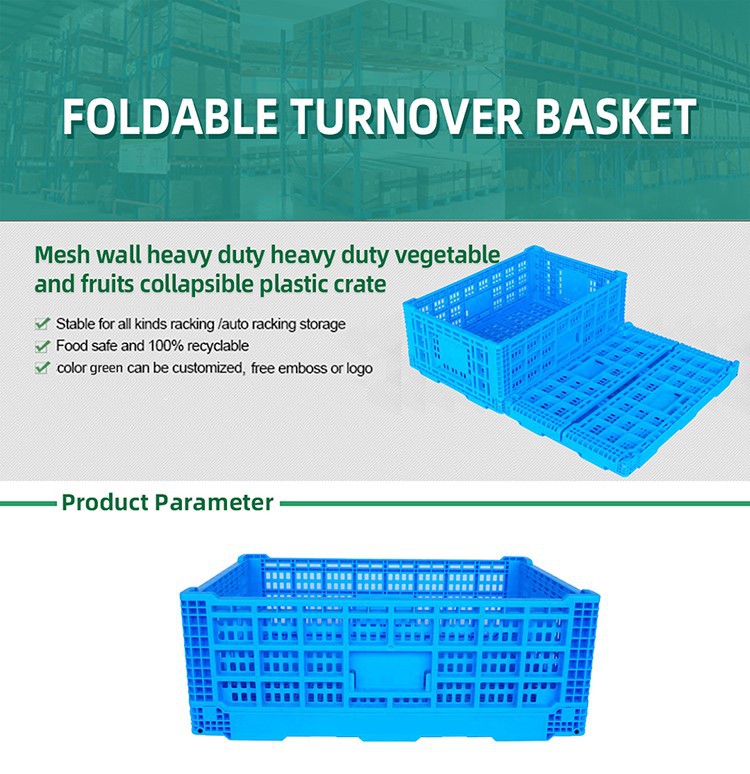 FOLDABLE TURNOVER BASKET

Mesh wall heavy duty heavy duty vegetable and fruits collapsible plastic crate

Stable for all kinds racking /auto racking storage
Food safe and 100% recyclable
color green can be customized, free emboss or logo

Product Parameter